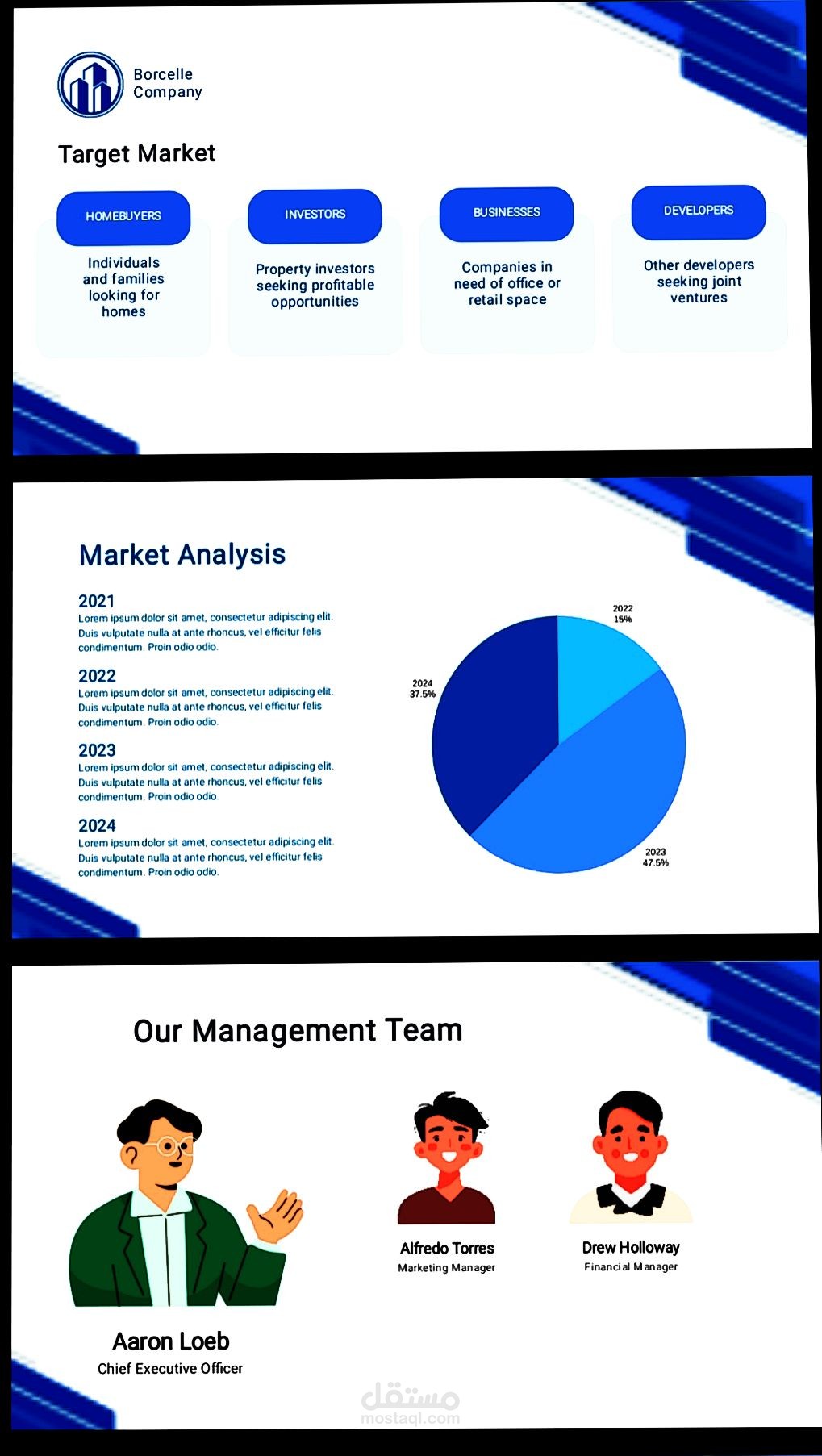 Borcelle Company

Target Market

HOMEBUYERS

Individuals and families looking for homes

INVESTORS

Property investors seeking profitable opportunities

BUSINESSES

Companies in need of office or retail space

DEVELOPERS

Other developers seeking joint ventures

Market Analysis

2021
Lorem ipsum dolor sit amet, consectetur adipiscing elit. Duis vulputate nulla at ante rhoncus, vel efficitur felis condimentum. Proin odio odio.

2022
Lorem ipsum dolor sit amet, consectetur adipiscing elit. Duis vulputate nulla at ante rhoncus, vel efficitur felis condimentum. Proin odio odio.

2023
Lorem ipsum dolor sit amet, consectetur adipiscing elit. Duis vulputate nulla at ante rhoncus, vel efficitur felis condimentum. Proin odio odio.

2024
Lorem ipsum dolor sit amet, consectetur adipiscing elit. Duis vulputate nulla at ante rhoncus, vel efficitur felis condimentum. Proin odio odio.

2022
15%

2024
37.5%

2023
47.5%

Our Management Team

Alfredo Torres
Marketing Manager

Drew Holloway
Financial Manager

Aaron Loeb
Chief Executive Officer

مستقل
mostaql.com